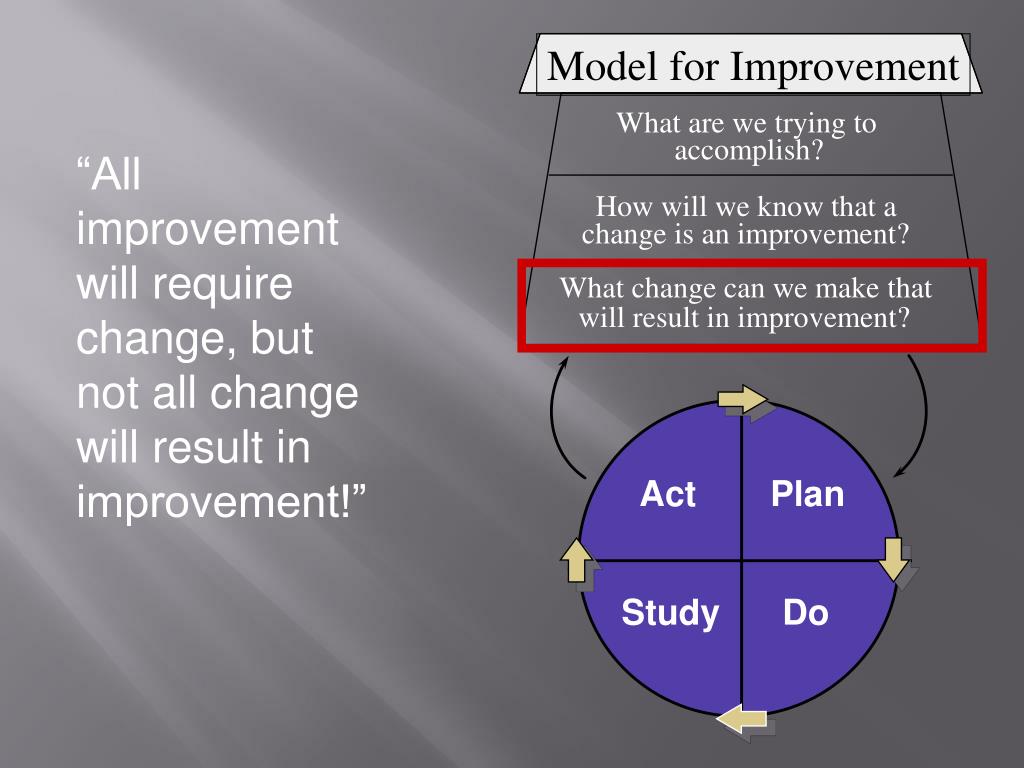 “All improvement will require change, but not all change will result in improvement!”

Model for Improvement

What are we trying to accomplish?

How will we know that a change is an improvement?

What change can we make that will result in improvement?

Act

Plan

Study

Do